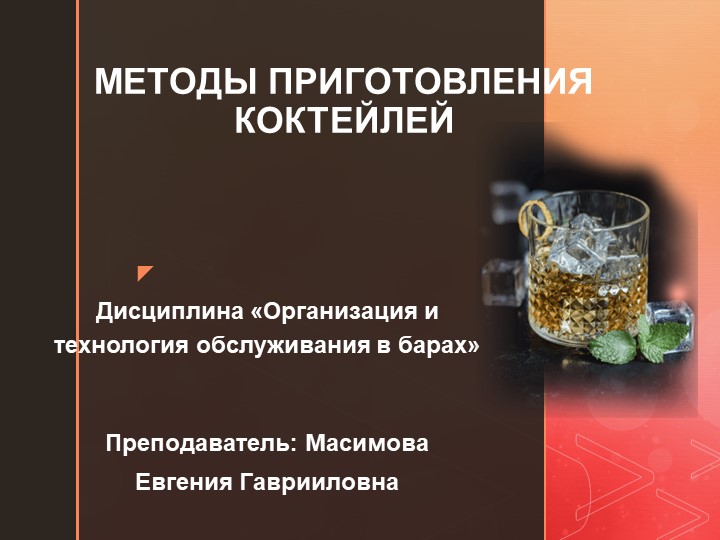 МЕТОДЫ ПРИГОТОВЛЕНИЯ КОКТЕЙЛЕЙ

Дисциплина «Организация и технология обслуживания в барах»

Преподаватель: Масимова Евгения Гаврииловна